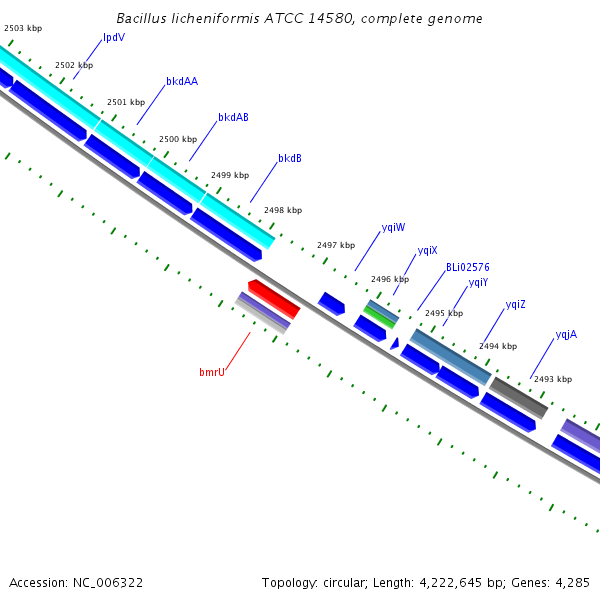 Bacillus licheniformis ATCC 14580, complete genome

2503 kbp
lpdV
2502 kbp
bkdAA
2501 kbp
bkdAB
2500 kbp
bkdB
2499 kbp
2498 kbp
yqiW
2497 kbp
yqiX
BLi02576
2496 kbp
yqiY
2495 kbp
yqiZ
2494 kbp
yqjA
2493 kbp
bmrU

Accession: NC_006322
Topology: circular; Length: 4,222,645 bp; Genes: 4,285